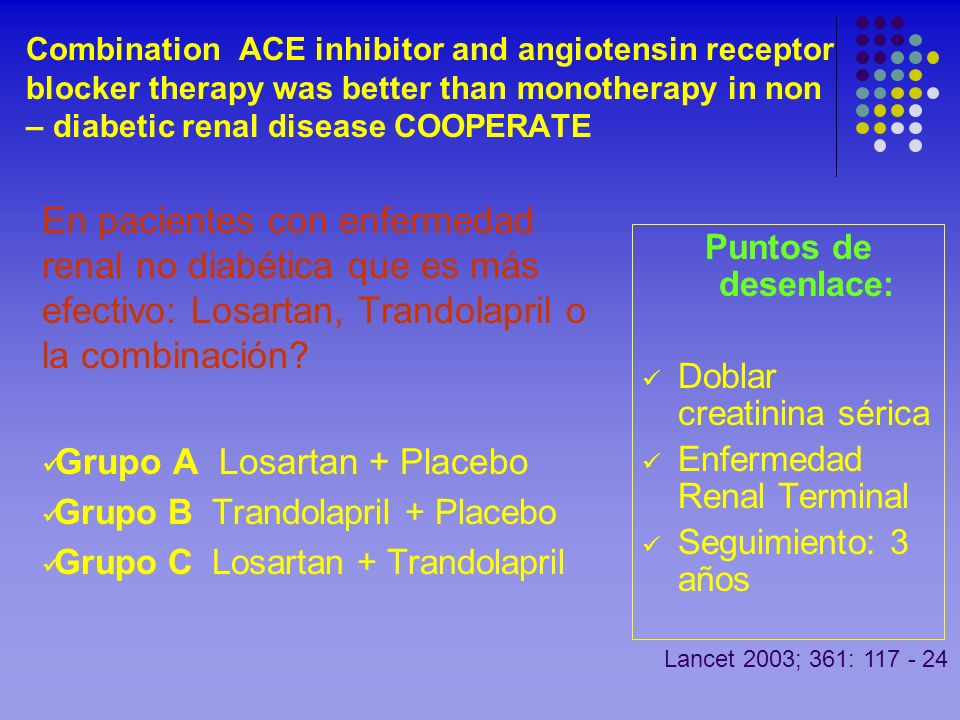 Combination ACE inhibitor and angiotensin receptor blocker therapy was better than monotherapy in non – diabetic renal disease COOPERATE

En pacientes con enfermedad renal no diabética que es más efectivo: Losartan, Trandolapril o la combinación?

✓Grupo A Losartan + Placebo
✓Grupo B Trandolapril + Placebo
✓Grupo C Losartan + Trandolapril

Puntos de desenlace:

✓ Doblar creatinina sérica
✓ Enfermedad Renal Terminal
✓ Seguimiento: 3 años

Lancet 2003; 361: 117 - 24